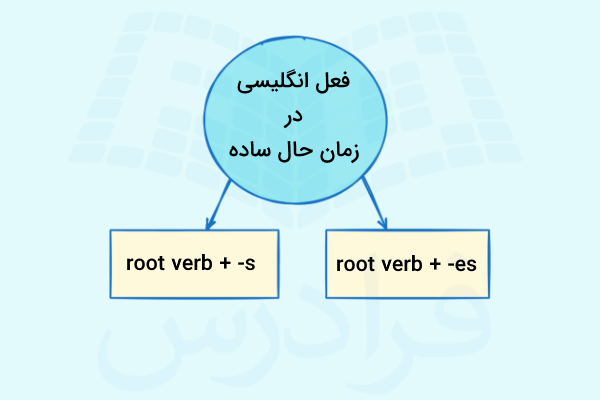 فعل انگلیسی
در
زمان حال ساده

root verb + -s

root verb + -es

فرادرس